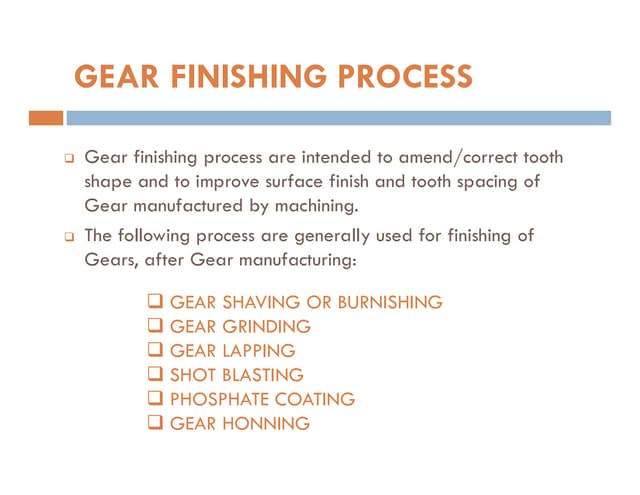 GEAR FINISHING PROCESS

❑ Gear finishing process are intended to amend/correct tooth shape and to improve surface finish and tooth spacing of Gear manufactured by machining.

❑ The following process are generally used for finishing of Gears, after Gear manufacturing:

❑ GEAR SHAVING OR BURNISHING
❑ GEAR GRINDING
❑ GEAR LAPPING
❑ SHOT BLASTING
❑ PHOSPHATE COATING
❑ GEAR HONNING